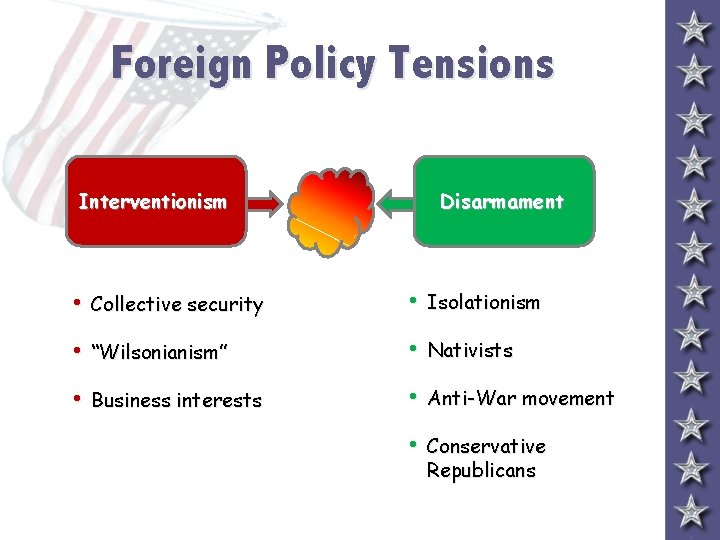 Foreign Policy Tensions

Interventionism

Disarmament

• Collective security

• “Wilsonianism”

• Business interests

• Isolationism

• Nativists

• Anti-War movement

• Conservative Republicans